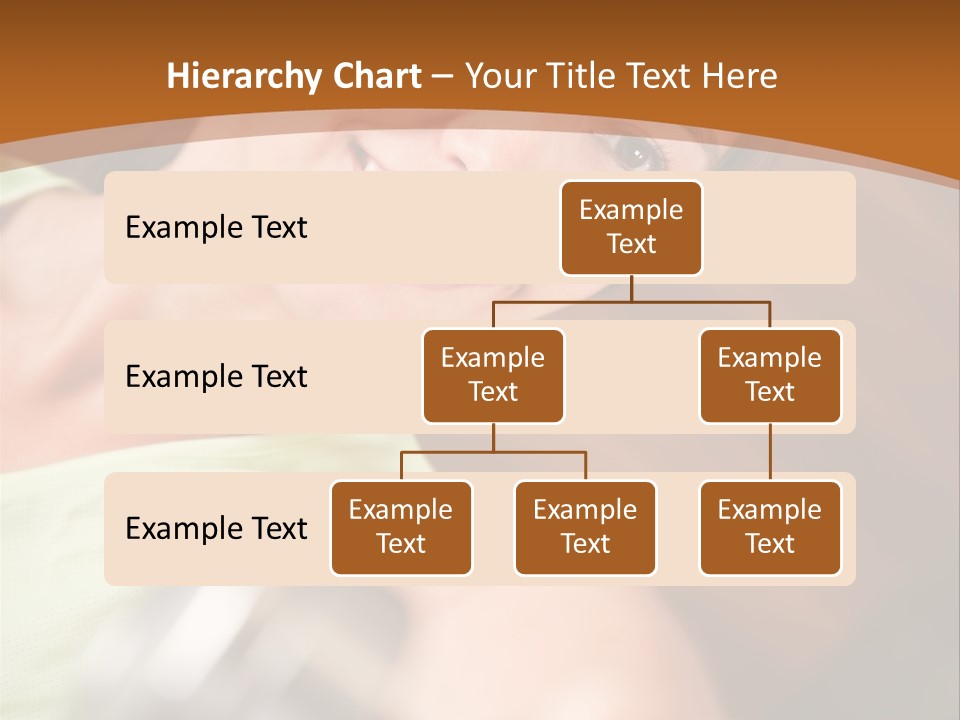 Hierarchy Chart – Your Title Text Here

Example Text

Example Text

Example Text

Example Text

Example Text

Example Text

Example Text

Example Text

Example Text